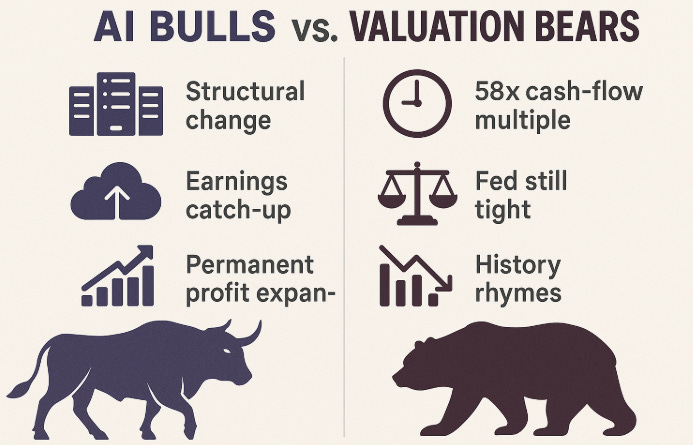 AI BULLS vs. VALUATION BEARS

Structural change

Earnings catch-up

Permanent profit expan-

58x cash-flow multiple

Fed still tight

History rhymes